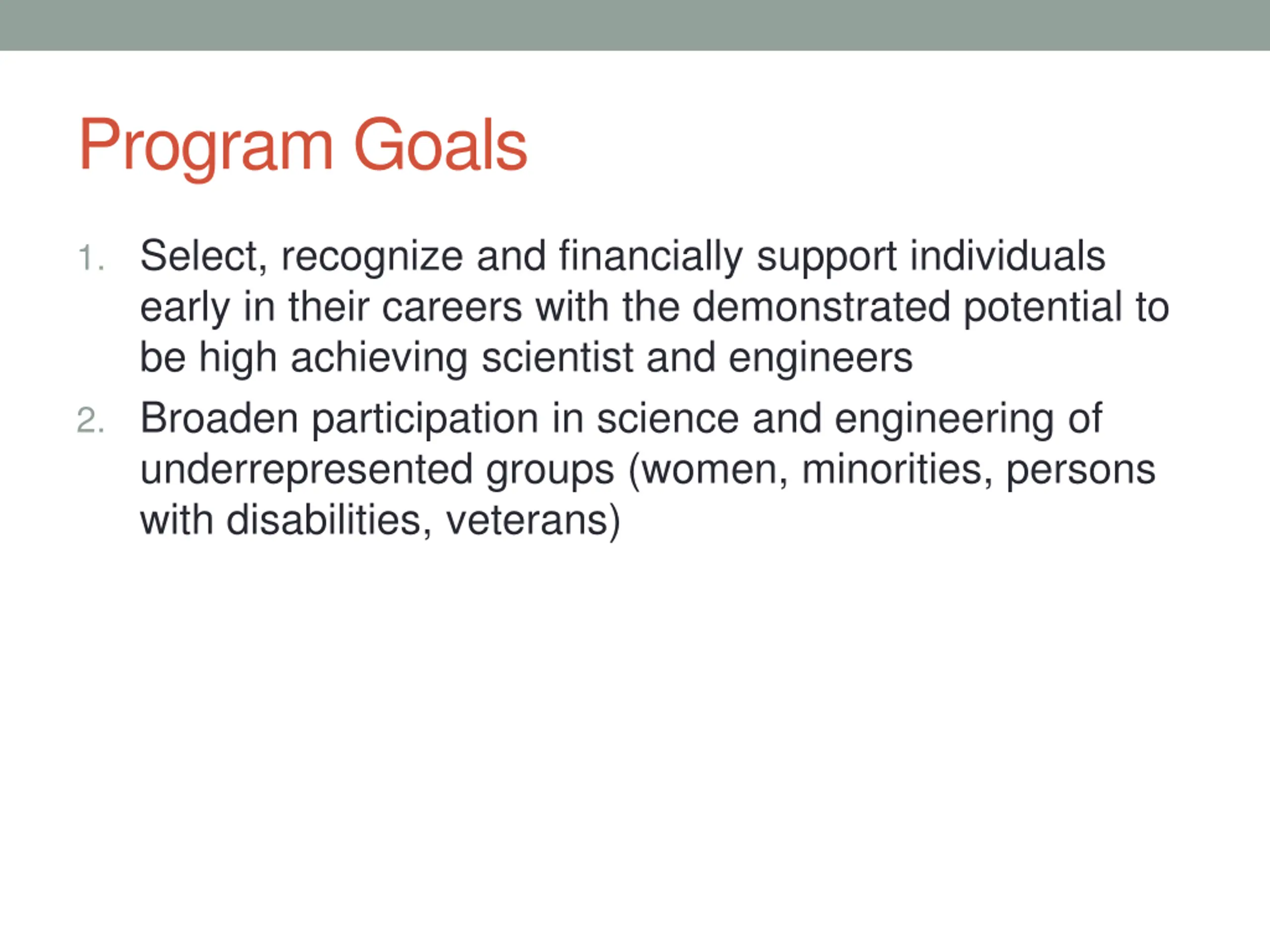 Program Goals

1. Select, recognize and financially support individuals early in their careers with the demonstrated potential to be high achieving scientist and engineers

2. Broaden participation in science and engineering of underrepresented groups (women, minorities, persons with disabilities, veterans)